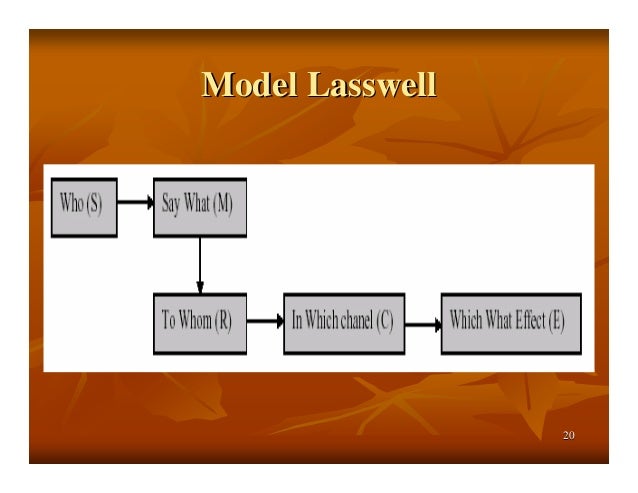 Model Lasswell

Who (S)

Say What (M)

To Whom (R)

In Which chanel (C)

Which What Effect (E)

20